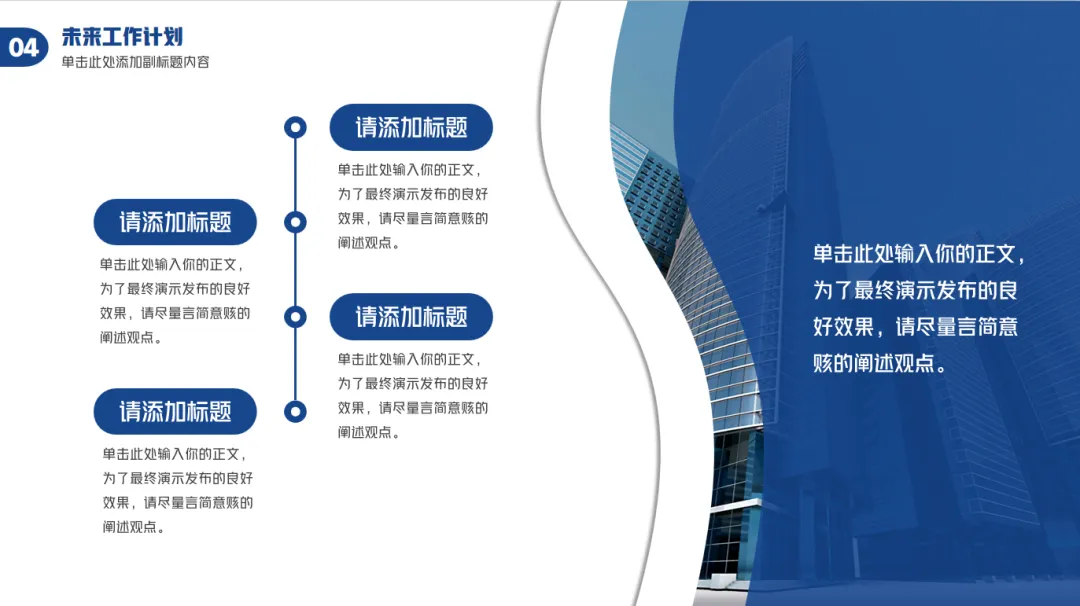 04 未来工作计划
单击此处添加副标题内容

请添加标题
单击此处输入你的正文，为了最终演示发布的良好效果，请尽量言简意赅的阐述观点。

请添加标题
单击此处输入你的正文，为了最终演示发布的良好效果，请尽量言简意赅的阐述观点。

请添加标题
单击此处输入你的正文，为了最终演示发布的良好效果，请尽量言简意赅的阐述观点。

请添加标题
单击此处输入你的正文，为了最终演示发布的良好效果，请尽量言简意赅的阐述观点。

单击此处输入你的正文，为了最终演示发布的良好效果，请尽量言简意赅的阐述观点。